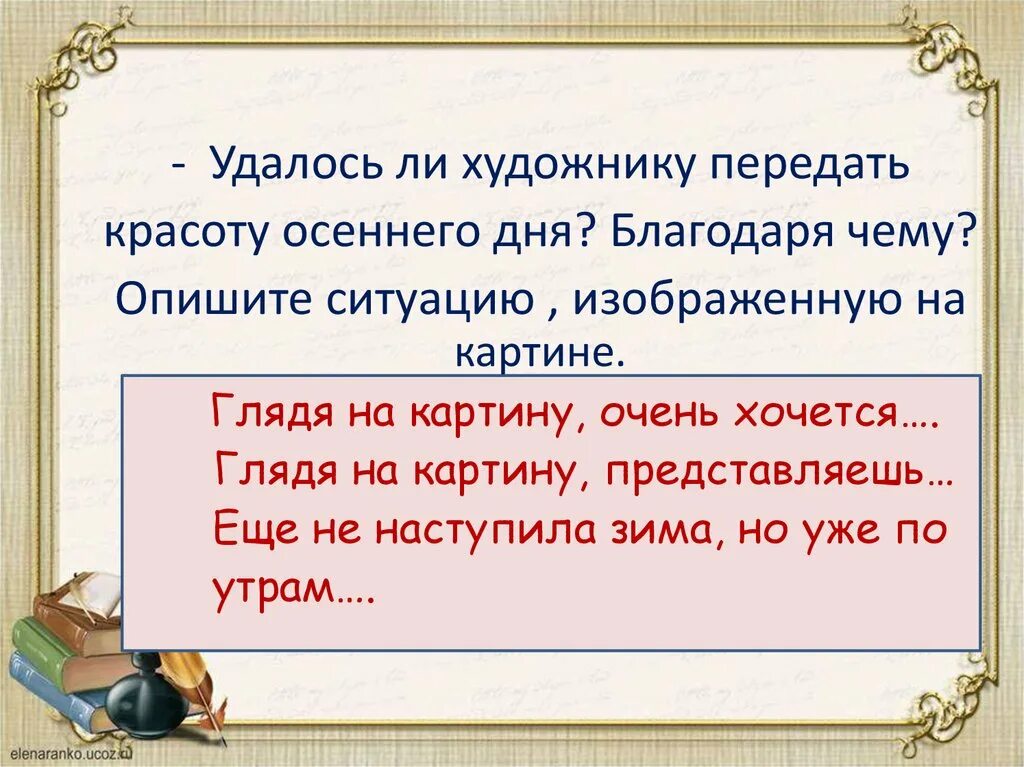 - Удалось ли художнику передать красоту осеннего дня? Благодаря чему? Опишите ситуацию , изображенную на картине.

Глядя на картину, очень хочется….
Глядя на картину, представляешь…
Еще не наступила зима, но уже по утрам….

elenaranko.ucoz.ru